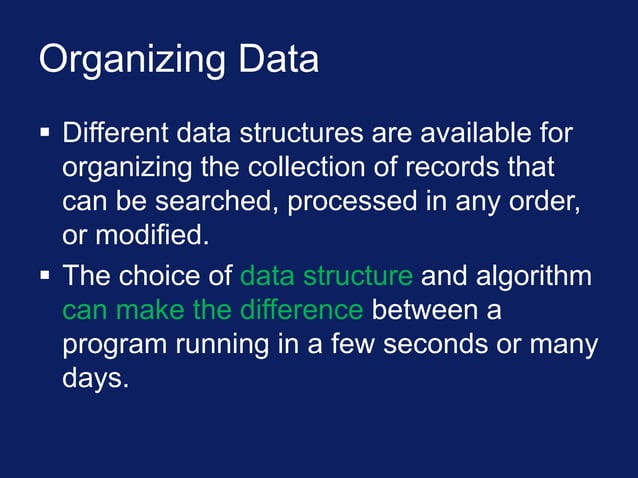 Organizing Data

▪ Different data structures are available for organizing the collection of records that can be searched, processed in any order, or modified.

▪ The choice of data structure and algorithm can make the difference between a program running in a few seconds or many days.